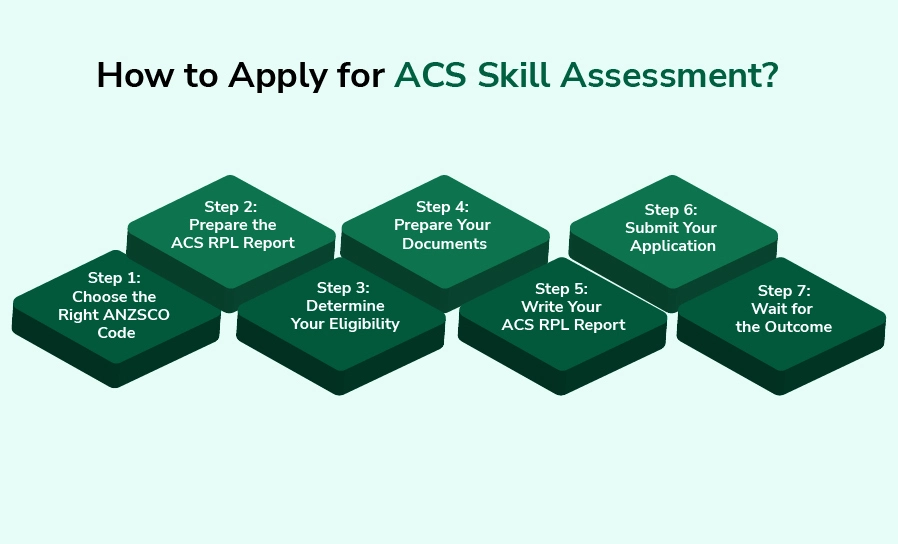 How to Apply for ACS Skill Assessment?

Step 1:
Choose the Right ANZSCO Code

Step 2:
Prepare the ACS RPL Report

Step 3:
Determine Your Eligibility

Step 4:
Prepare Your Documents

Step 5:
Write Your ACS RPL Report

Step 6:
Submit Your Application

Step 7:
Wait for the Outcome